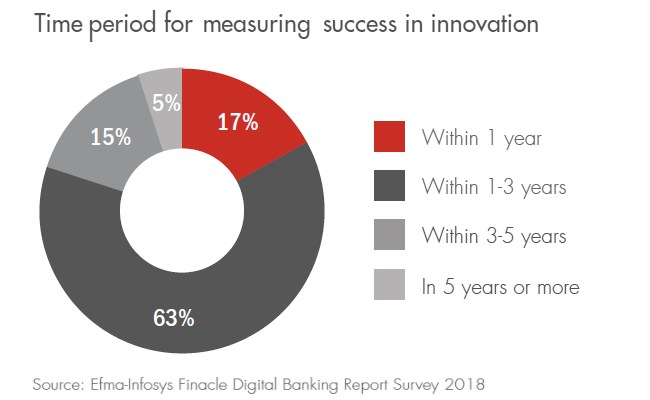 Time period for measuring success in innovation

5%

17%

15%

63%

Within 1 year

Within 1-3 years

Within 3-5 years

In 5 years or more

Source: Efma-Infosys Finacle Digital Banking Report Survey 2018